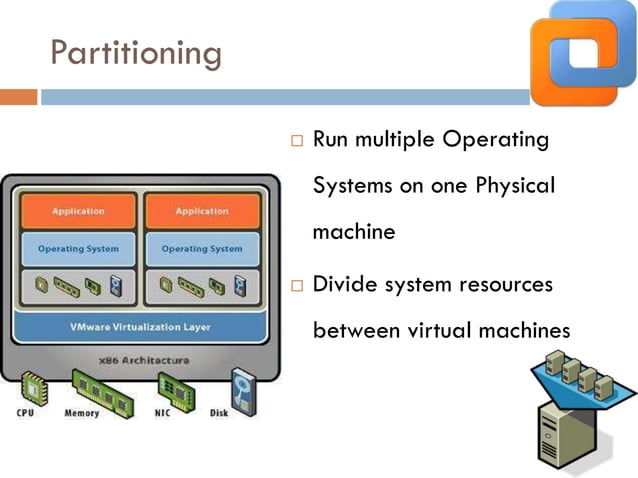 Partitioning

Application

Operating System

Application

Operating System

VMware Virtualization Layer

x86 Architecture

CPU

Memory

NIC

Disk

□ Run multiple Operating Systems on one Physical machine

□ Divide system resources between virtual machines